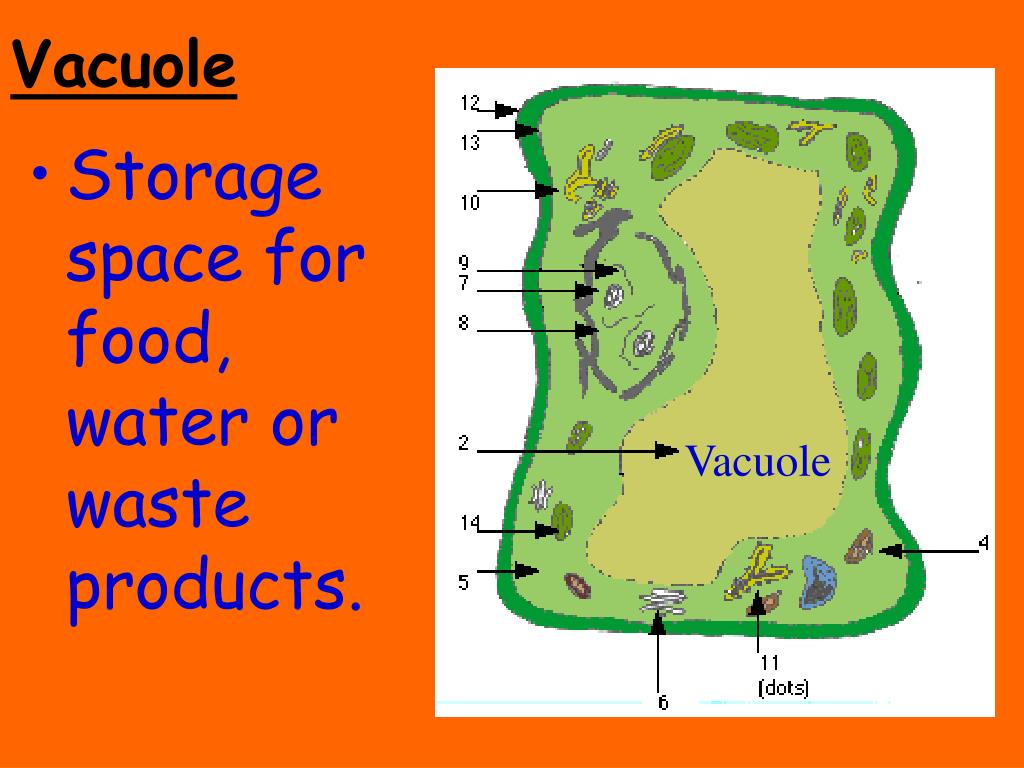 Vacuole

• Storage space for food, water or waste products.

12
13
10
9
7
8
2
Vacuole
14
5
4
11
(dots)
6